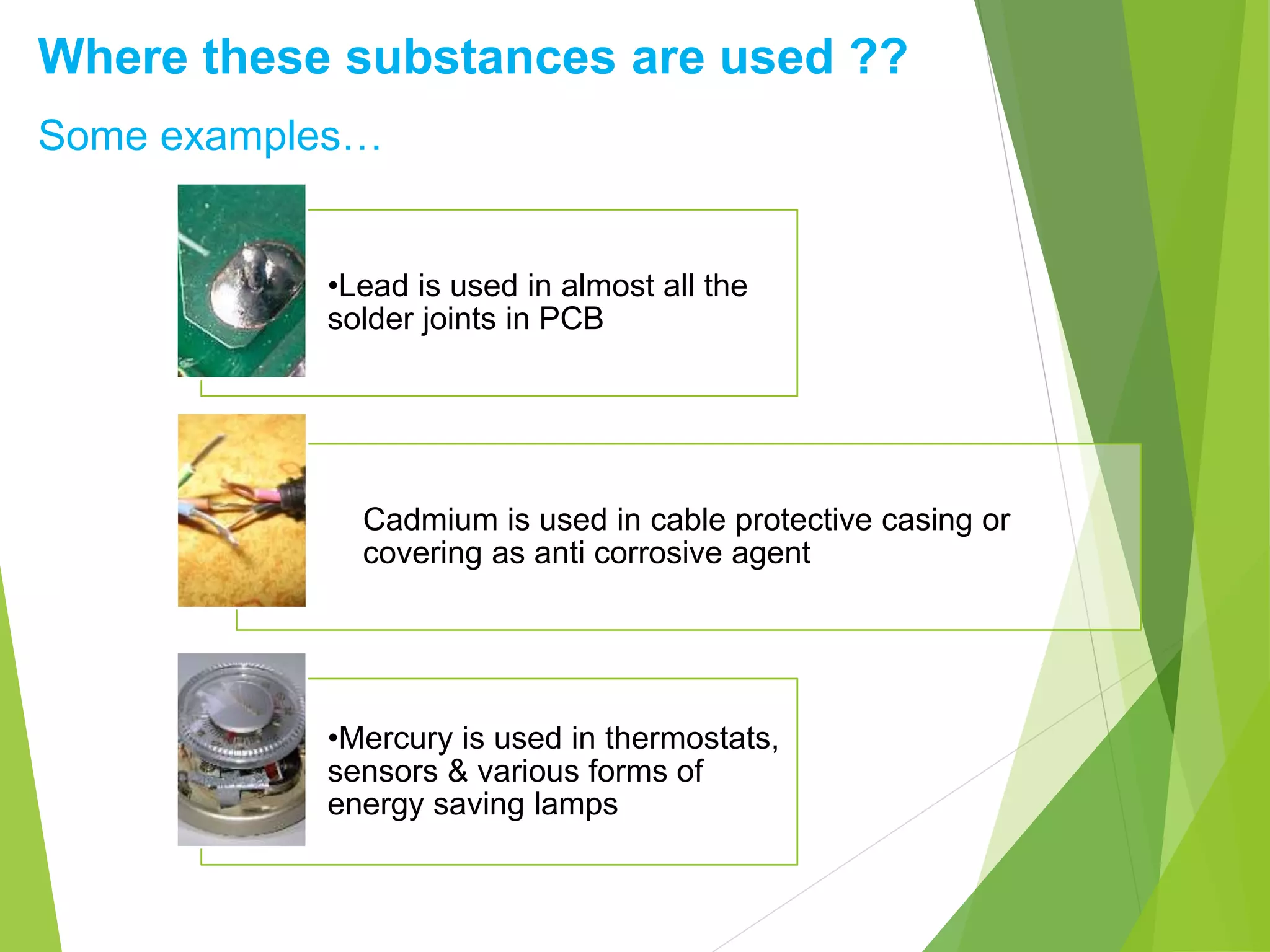 Where these substances are used ??

Some examples…

•Lead is used in almost all the solder joints in PCB

Cadmium is used in cable protective casing or covering as anti corrosive agent

•Mercury is used in thermostats, sensors & various forms of energy saving lamps